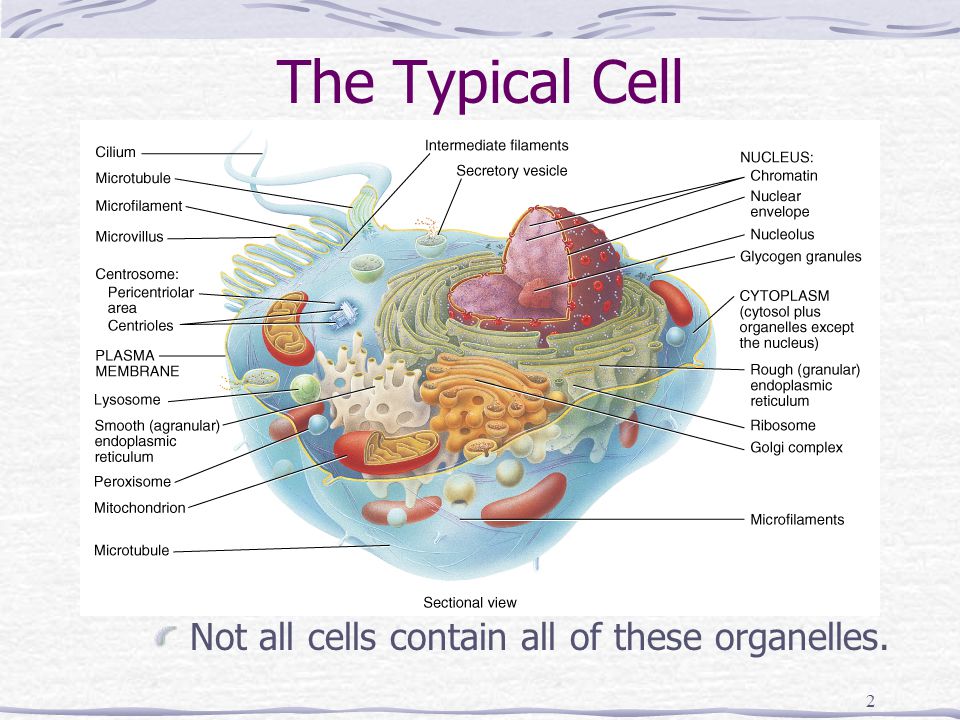 The Typical Cell

Cilium
Microtubule
Microfilament
Microvillus
Centrosome:
Pericentriolar area
Centrioles
PLASMA MEMBRANE
Lysosome
Smooth (agranular) endoplasmic reticulum
Peroxisome
Mitochondrion
Microtubule

Intermediate filaments
Secretory vesicle

NUCLEUS:
Chromatin
Nuclear envelope
Nucleolus
Glycogen granules
CYTOPLASM (cytosol plus organelles except the nucleus)
Rough (granular) endoplasmic reticulum
Ribosome
Golgi complex
Microfilaments

Sectional view

Not all cells contain all of these organelles.

2